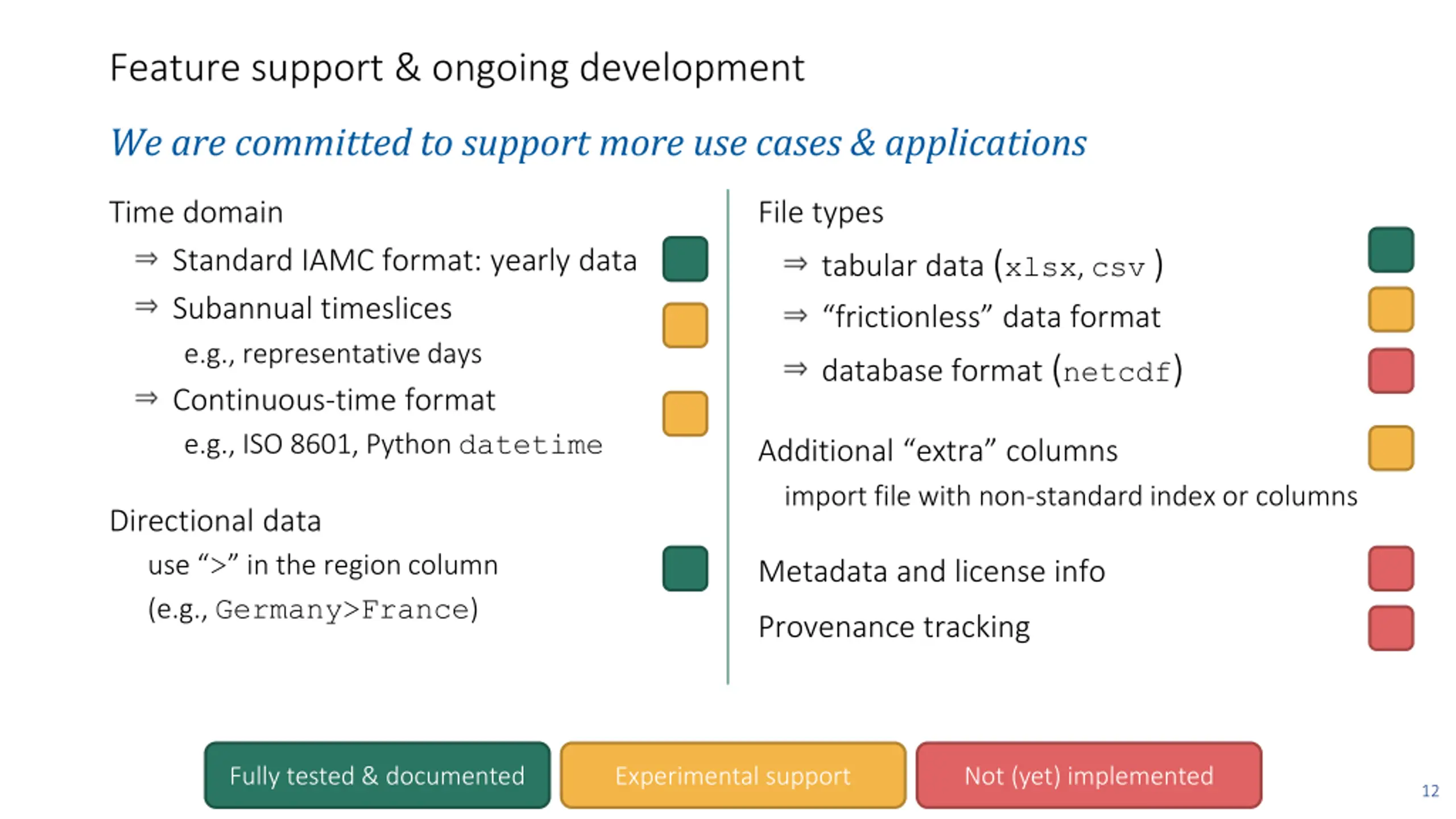 Feature support & ongoing development

We are committed to support more use cases & applications

Time domain

⇒ Standard IAMC format: yearly data

⇒ Subannual timeslices

e.g., representative days

⇒ Continuous-time format

e.g., ISO 8601, Python datetime

Directional data

use “>” in the region column

(e.g., Germany>France)

File types

⇒ tabular data (xlsx, csv )

⇒ “frictionless” data format

⇒ database format (netcdf)

Additional “extra” columns

import file with non-standard index or columns

Metadata and license info

Provenance tracking

Fully tested & documented

Experimental support

Not (yet) implemented

12